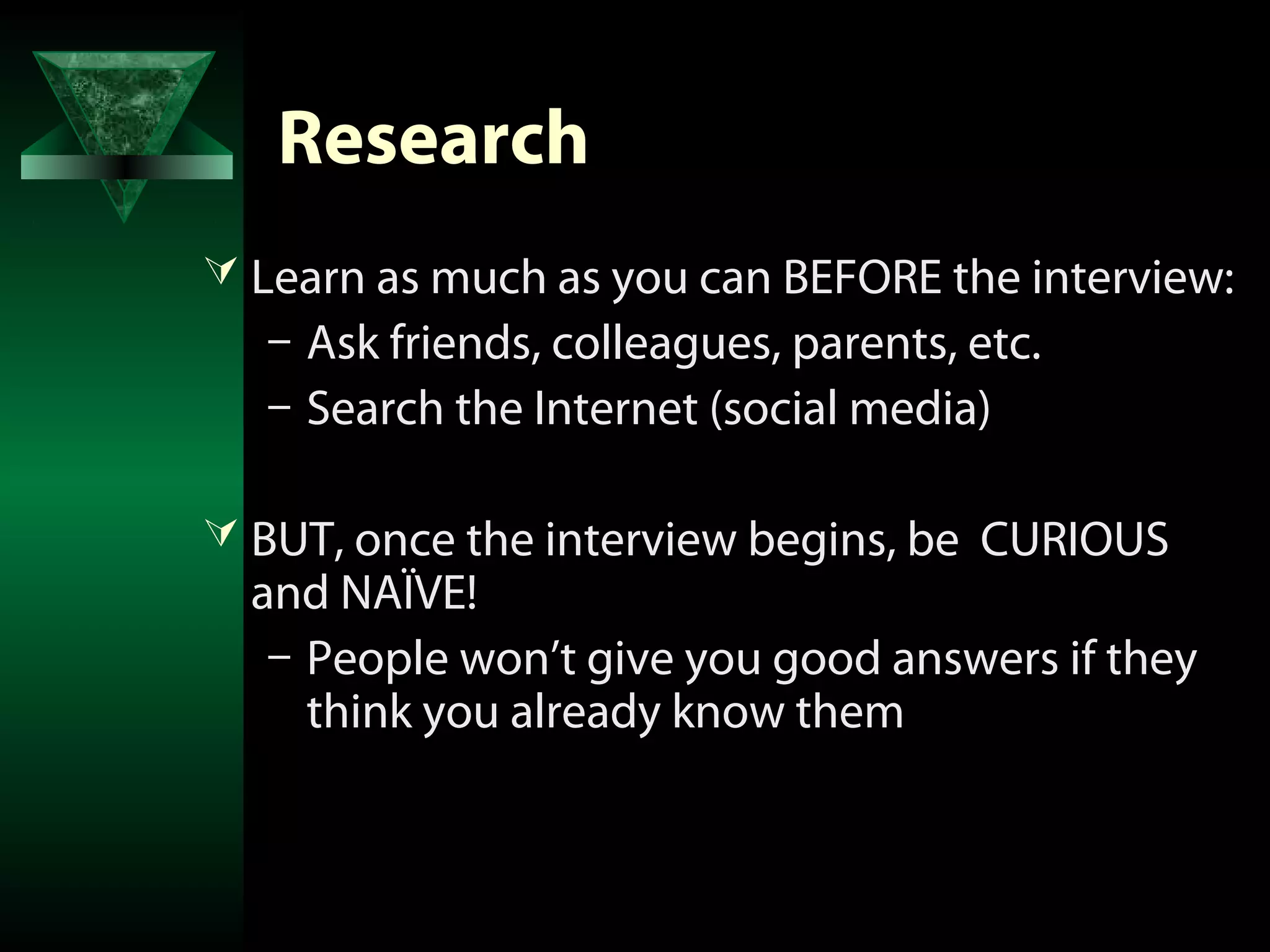 Research

Learn as much as you can BEFORE the interview:
– Ask friends, colleagues, parents, etc.
– Search the Internet (social media)

BUT, once the interview begins, be CURIOUS and NAÏVE!
– People won’t give you good answers if they think you already know them